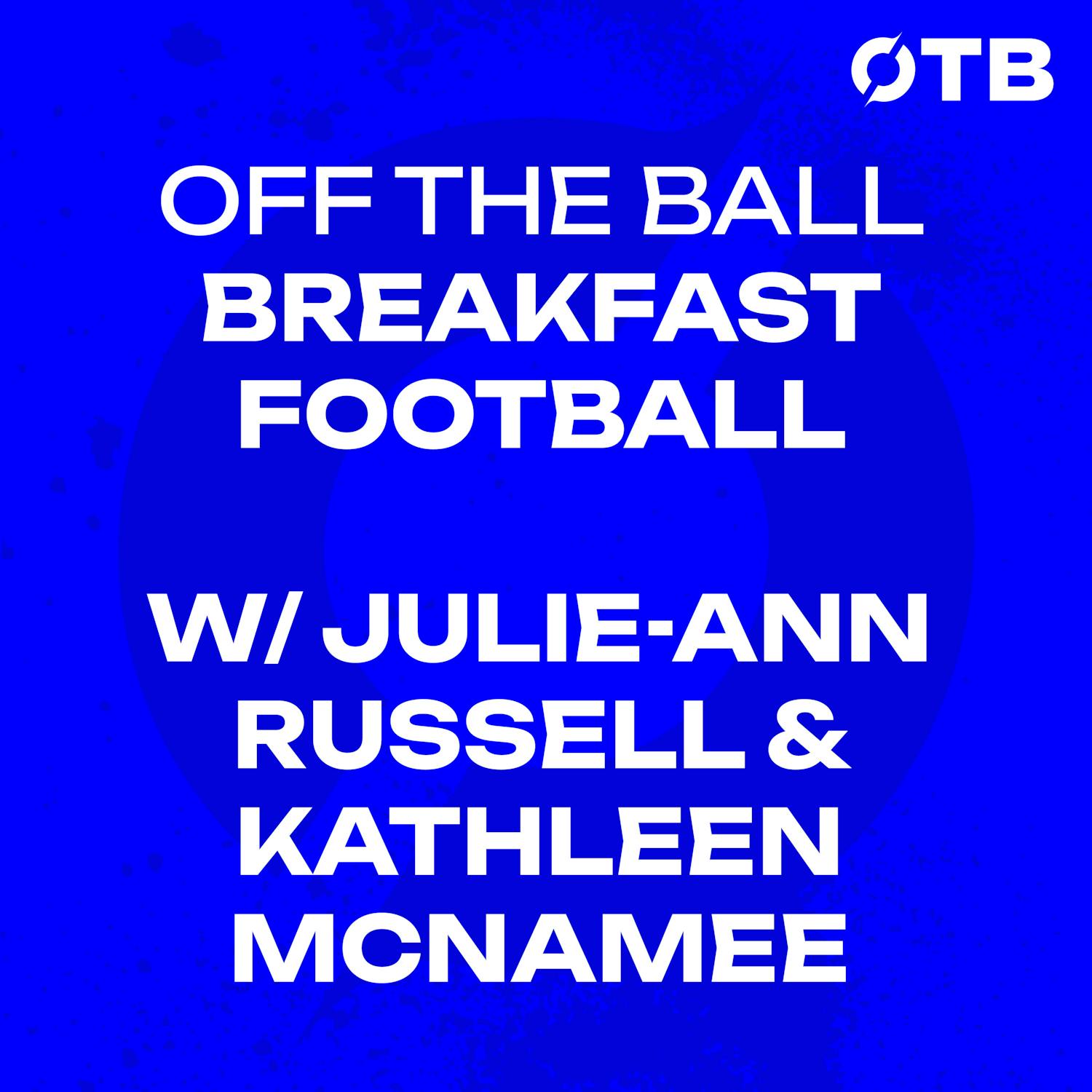 OTB

OFF THE BALL
BREAKFAST FOOTBALL

W/ JULIE-ANN RUSSELL & KATHLEEN MCNAMEE